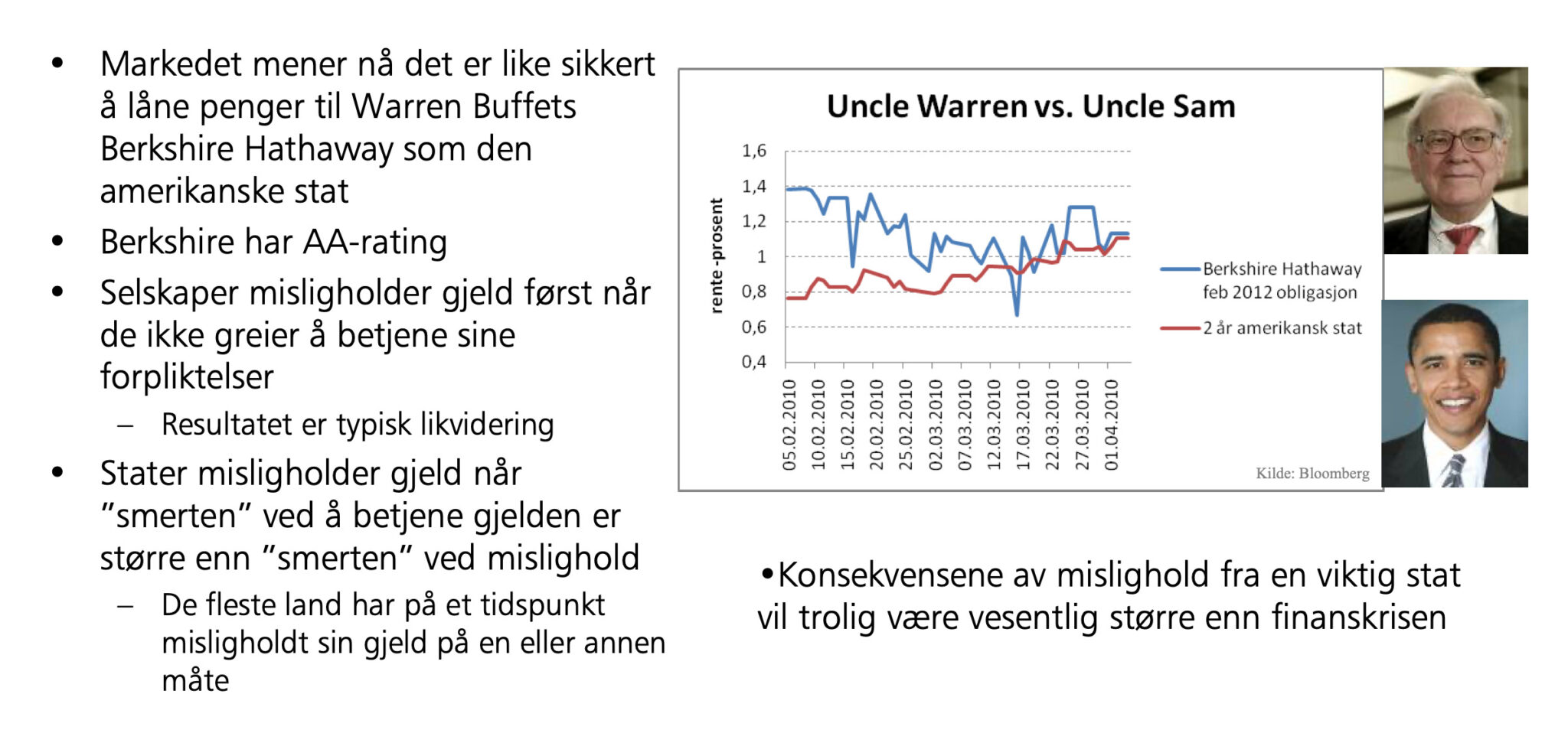 • Markedet mener nå det er like sikkert å låne penger til Warren Buffets Berkshire Hathaway som den amerikanske stat
• Berkshire har AA-rating
• Selskaper misligholder gjeld først når de ikke greier å betjene sine forpliktelser
– Resultatet er typisk likvidering
• Stater misligholder gjeld når "smerten" ved å betjene gjelden er større enn "smerten" ved mislighold
– De fleste land har på et tidspunkt misligholdt sin gjeld på en eller annen måte

Uncle Warren vs. Uncle Sam

rente -prosent

1,6
1,4
1,2
1
0,8
0,6
0,4

05.02.2010
10.02.2010
15.02.2010
20.02.2010
25.02.2010
02.03.2010
07.03.2010
12.03.2010
17.03.2010
22.03.2010
27.03.2010
01.04.2010

Berkshire Hathaway feb 2012 obligasjon
2 år amerikansk stat

Kilde: Bloomberg

•Konsekvensene av mislighold fra en viktig stat vil trolig være vesentlig større enn finanskrisen